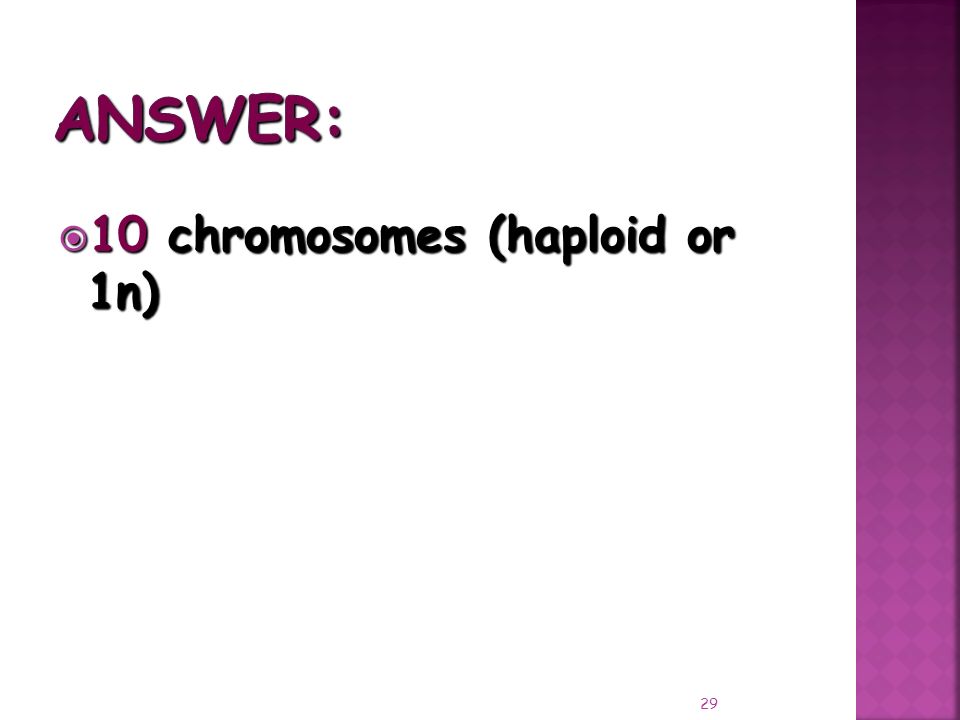 ANSWER:

10 chromosomes (haploid or 1n)

29